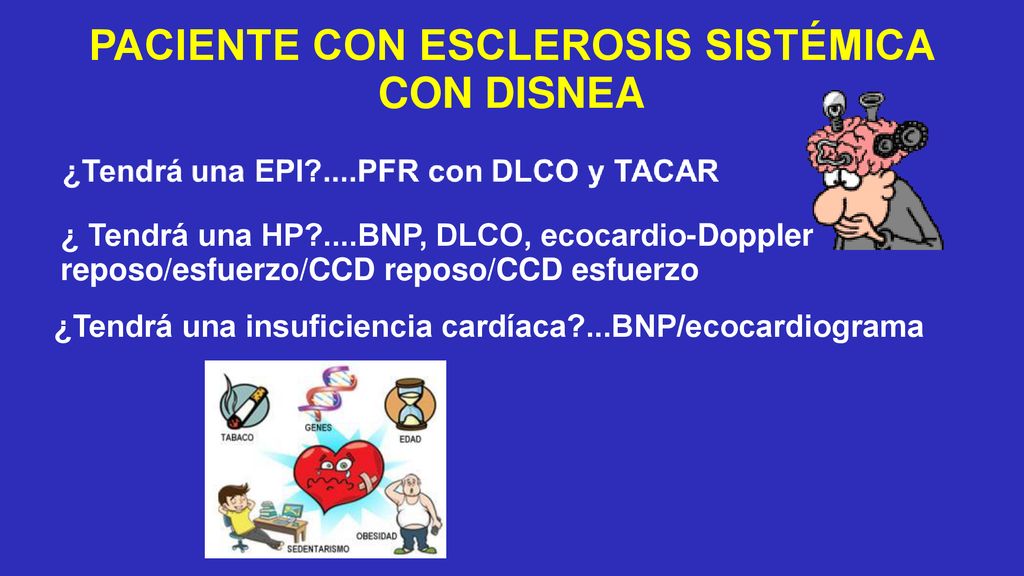 PACIENTE CON ESCLEROSIS SISTÉMICA CON DISNEA

¿Tendrá una EPI?....PFR con DLCO y TACAR

¿ Tendrá una HP?....BNP, DLCO, ecocardio-Doppler reposo/esfuerzo/CCD reposo/CCD esfuerzo

¿Tendrá una insuficiencia cardíaca?...BNP/ecocardiograma

TABACO
GENES
EDAD
SEDENTARISMO
OBESIDAD